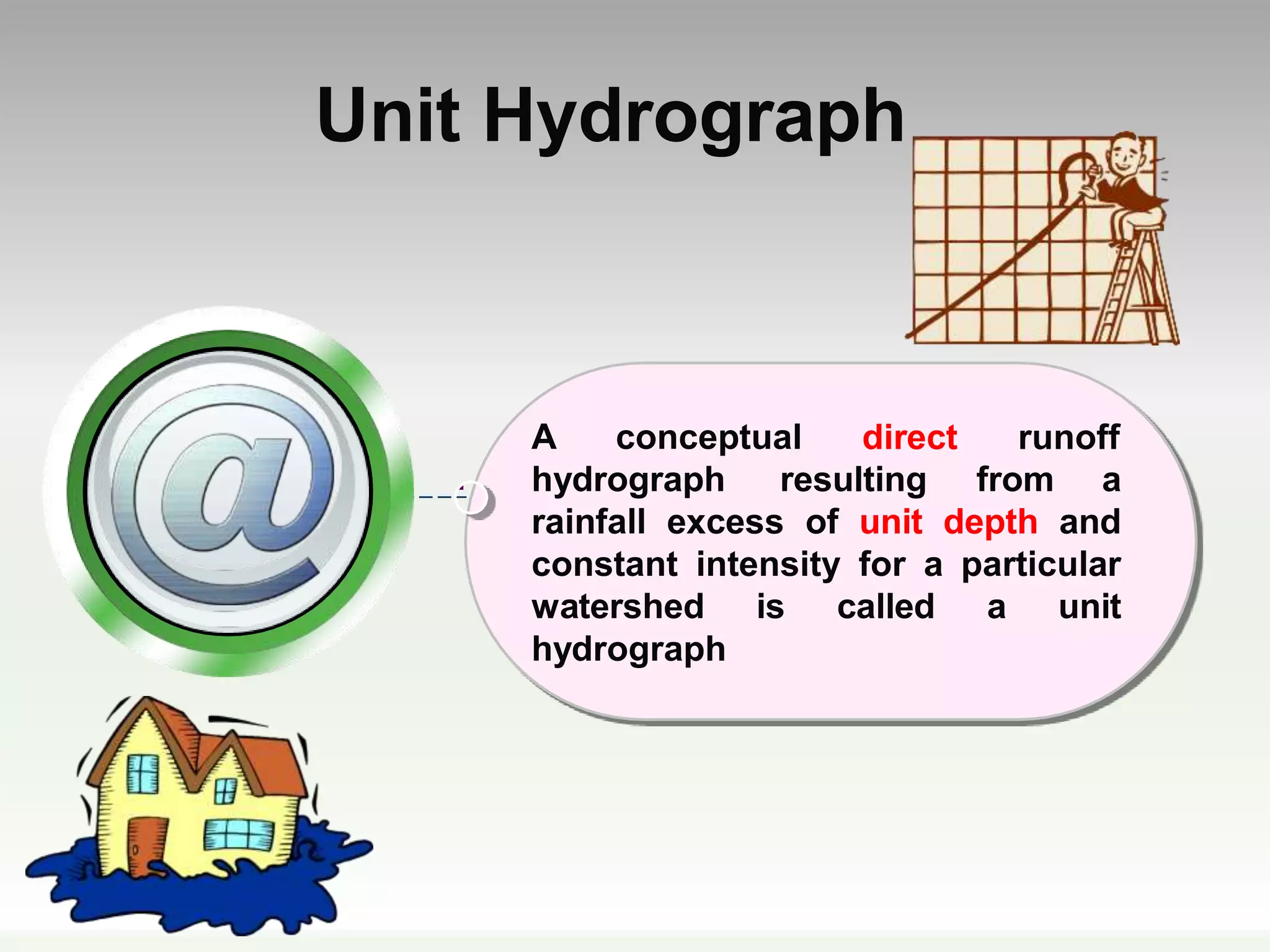 Unit Hydrograph

@

A conceptual direct runoff hydrograph resulting from a rainfall excess of unit depth and constant intensity for a particular watershed is called a unit hydrograph